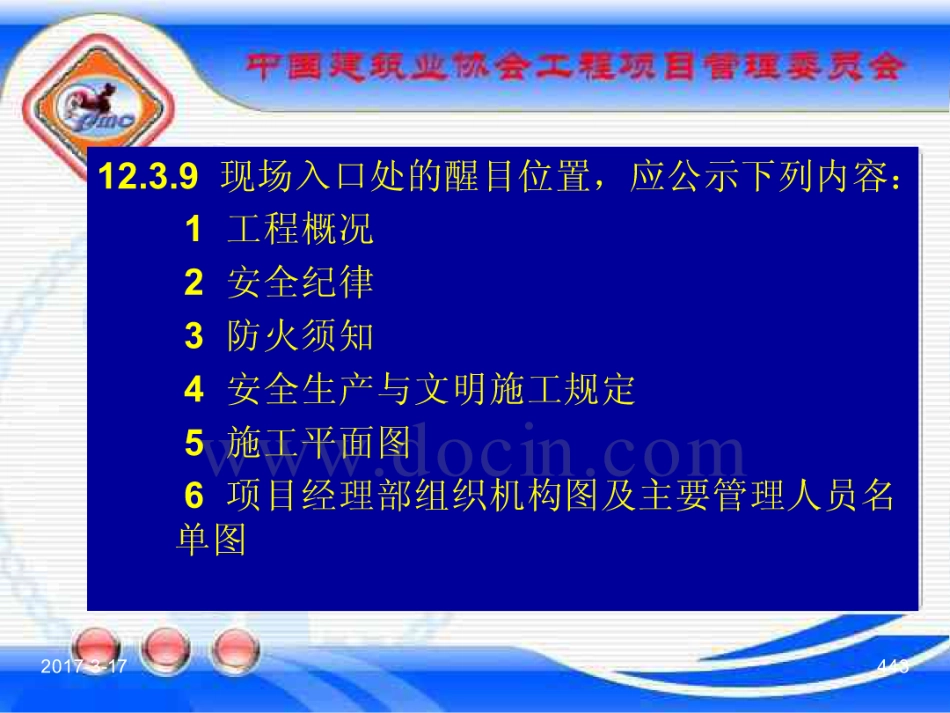 中国建筑业协会工程项目管理委员会

pmc

12.3.9 现场入口处的醒目位置，应公示下列内容：

1 工程概况

2 安全纪律

3 防火须知

4 安全生产与文明施工规定

5 施工平面图

6 项目经理部组织机构图及主要管理人员名单图

www.docin.com

2017-3-17

443